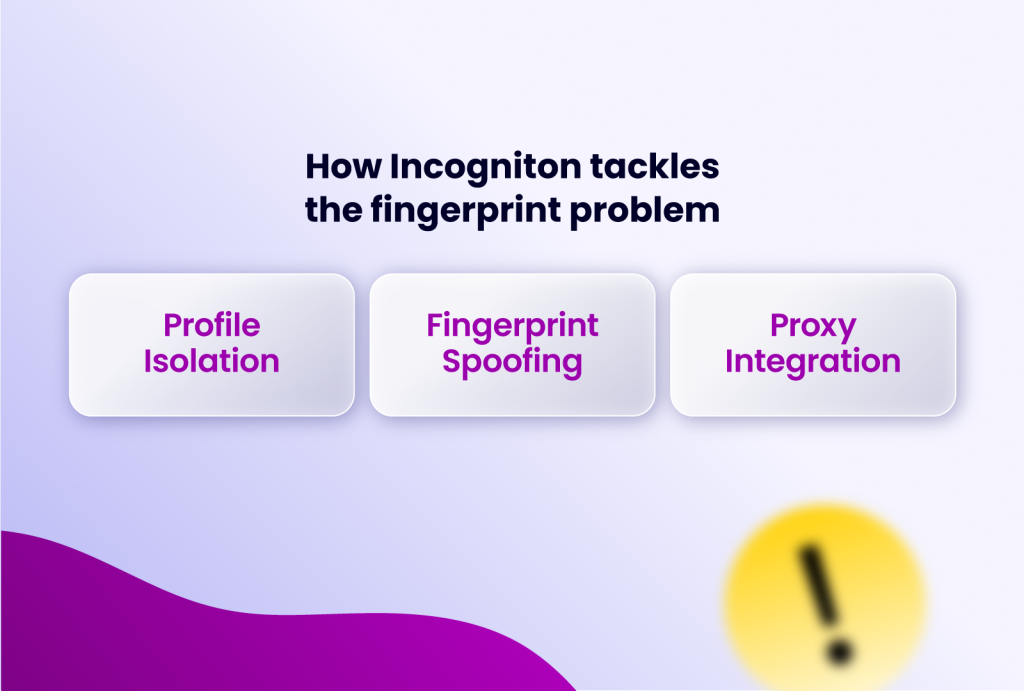 How Incogniton tackles the fingerprint problem

Profile Isolation

Fingerprint Spoofing

Proxy Integration

!